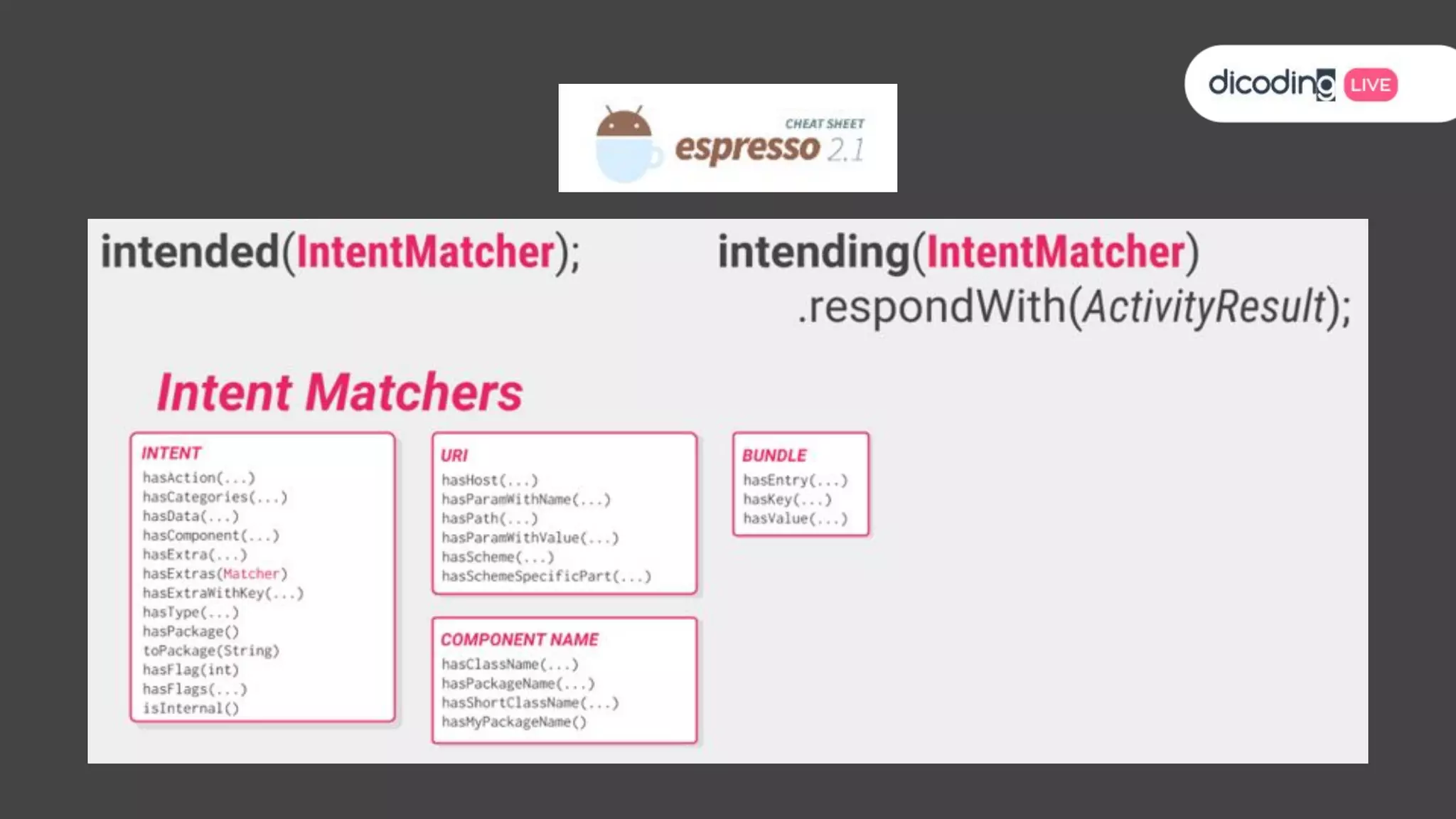 dicoding LIVE

CHEAT SHEET
espresso 2.1

intended(IntentMatcher);

intending(IntentMatcher)
.respondWith(ActivityResult);

Intent Matchers

INTENT
hasAction(...)
hasCategories(...)
hasData(...)
hasComponent(...)
hasExtra(...)
hasExtras(Matcher)
hasExtraWithKey(...)
hasType(...)
hasPackage()
toPackage(String)
hasFlag(int)
hasFlags(...)
isInternal()

URI
hasHost(...)
hasParamWithName(...)
hasPath(...)
hasParamWithValue(...)
hasScheme(...)
hasSchemeSpecificPart(...)

COMPONENT NAME
hasClassName(...)
hasPackageName(...)
hasShortClassName(...)
hasMyPackageName()

BUNDLE
hasEntry(...)
hasKey(...)
hasValue(...)